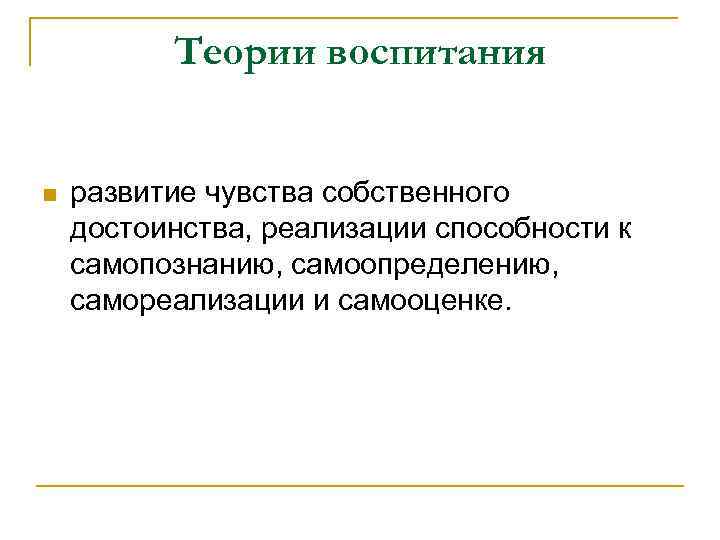 Теории воспитания

развитие чувства собственного достоинства, реализации способности к самопознанию, самоопределению, самореализации и самооценке.